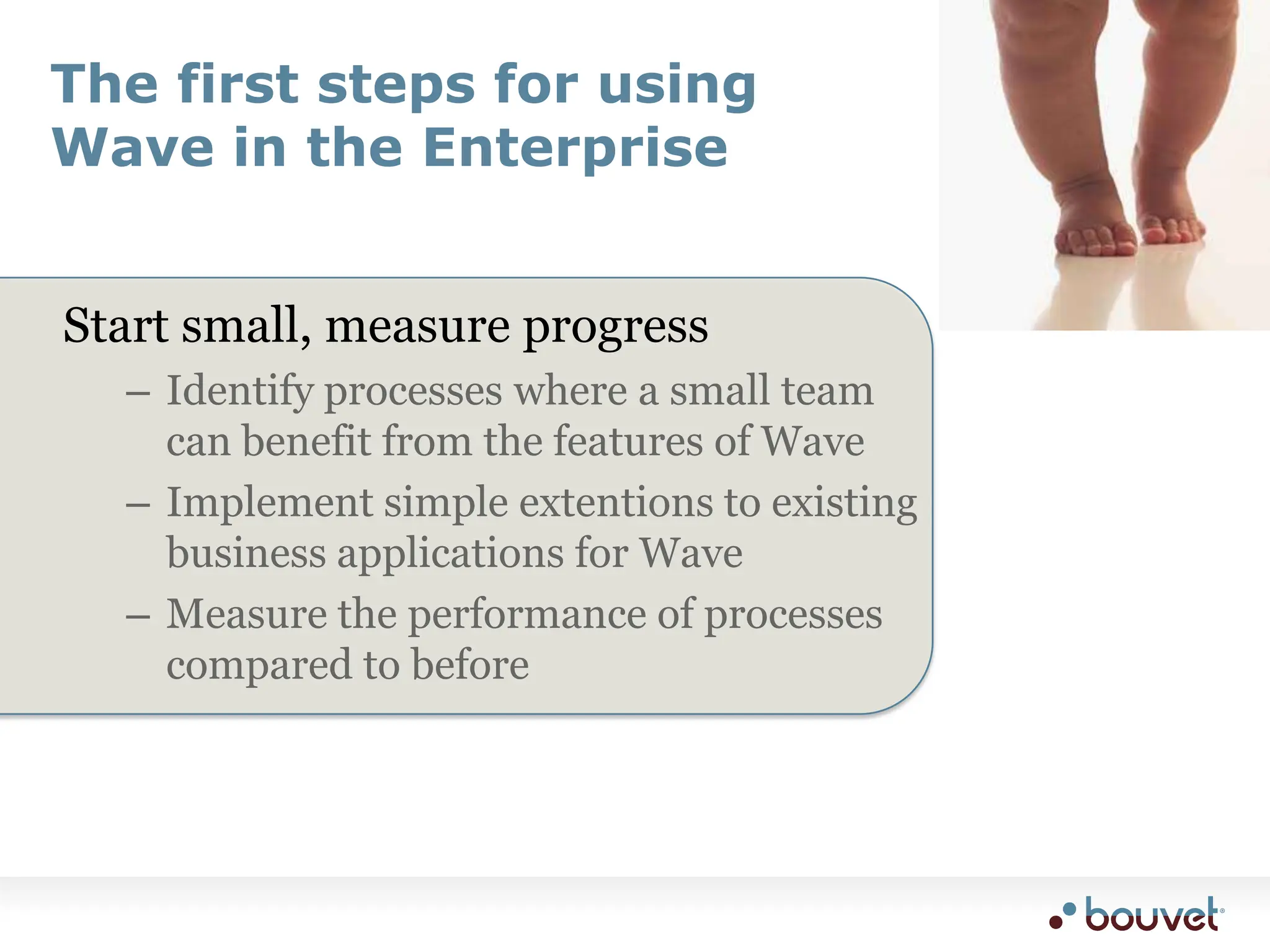 The first steps for using Wave in the Enterprise

Start small, measure progress

– Identify processes where a small team can benefit from the features of Wave

– Implement simple extentions to existing business applications for Wave

– Measure the performance of processes compared to before

bouvet